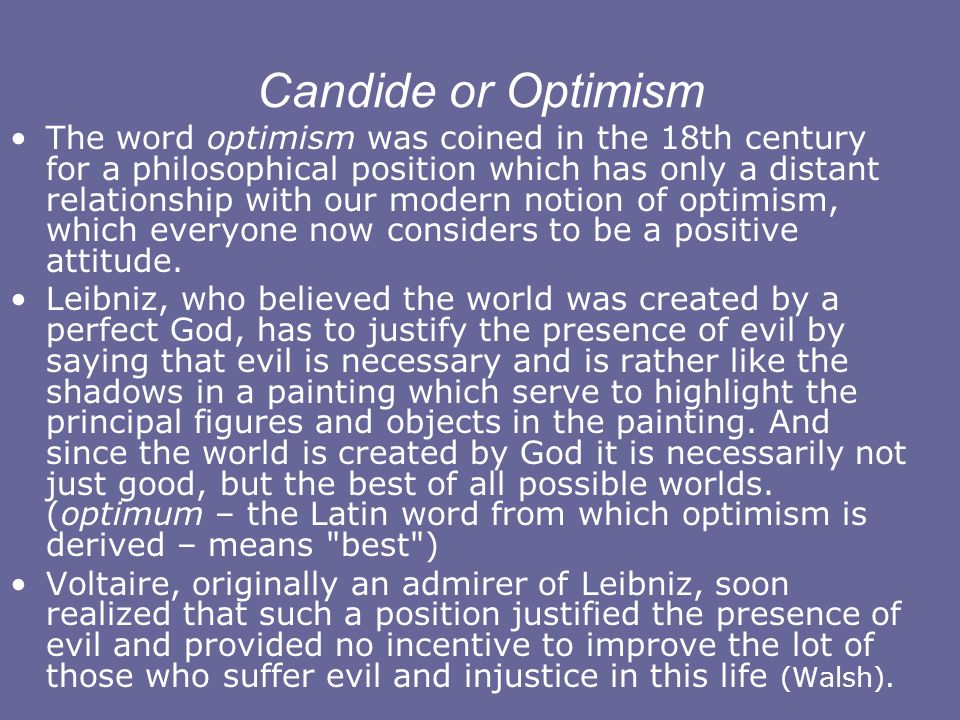 Candide or Optimism

• The word optimism was coined in the 18th century for a philosophical position which has only a distant relationship with our modern notion of optimism, which everyone now considers to be a positive attitude.

• Leibniz, who believed the world was created by a perfect God, has to justify the presence of evil by saying that evil is necessary and is rather like the shadows in a painting which serve to highlight the principal figures and objects in the painting. And since the world is created by God it is necessarily not just good, but the best of all possible worlds. (optimum – the Latin word from which optimism is derived – means "best")

• Voltaire, originally an admirer of Leibniz, soon realized that such a position justified the presence of evil and provided no incentive to improve the lot of those who suffer evil and injustice in this life (Walsh).